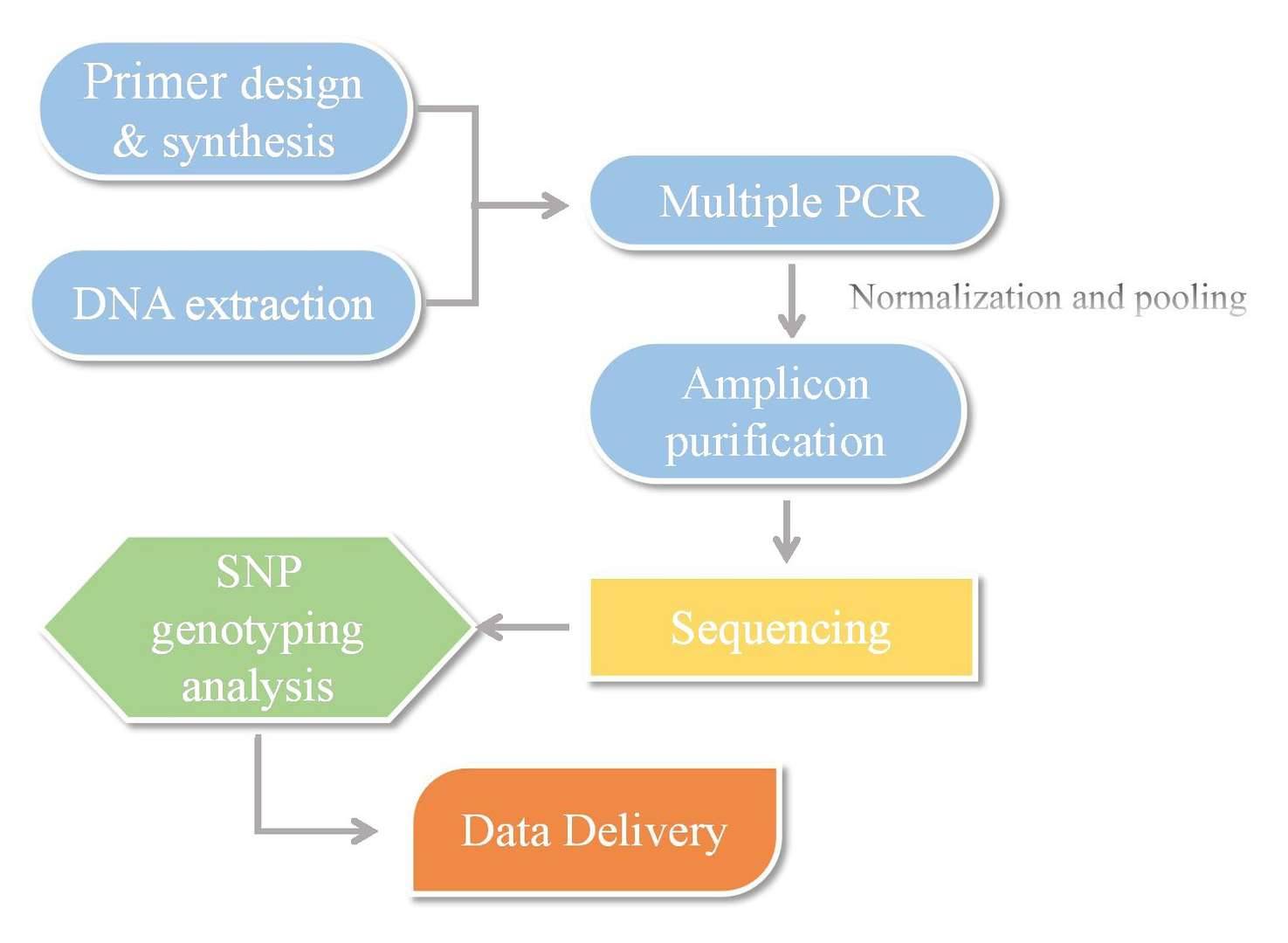 Primer design & synthesis

DNA extraction

Multiple PCR

Normalization and pooling

Amplicon purification

Sequencing

SNP genotyping analysis

Data Delivery